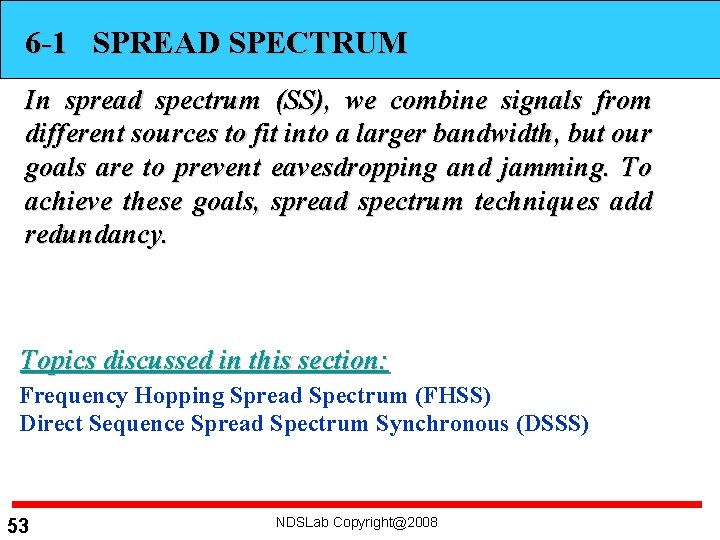 6-1 SPREAD SPECTRUM

In spread spectrum (SS), we combine signals from different sources to fit into a larger bandwidth, but our goals are to prevent eavesdropping and jamming. To achieve these goals, spread spectrum techniques add redundancy.

Topics discussed in this section:

Frequency Hopping Spread Spectrum (FHSS)
Direct Sequence Spread Spectrum Synchronous (DSSS)

53

NDSLab Copyright@2008